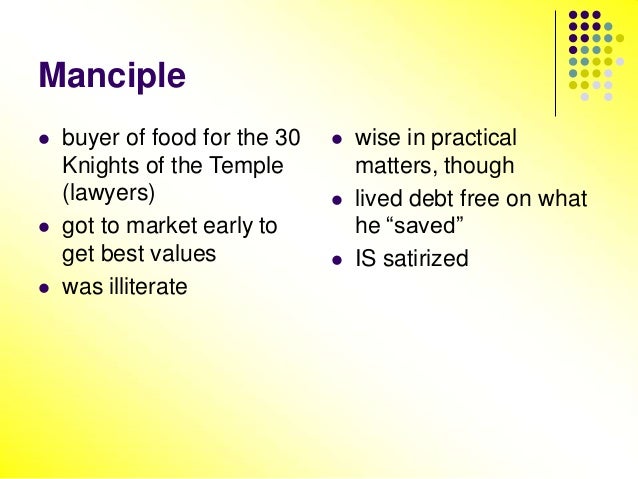 Manciple

- buyer of food for the 30 Knights of the Temple (lawyers)
- got to market early to get best values
- was illiterate

- wise in practical matters, though
- lived debt free on what he “saved”
- IS satirized